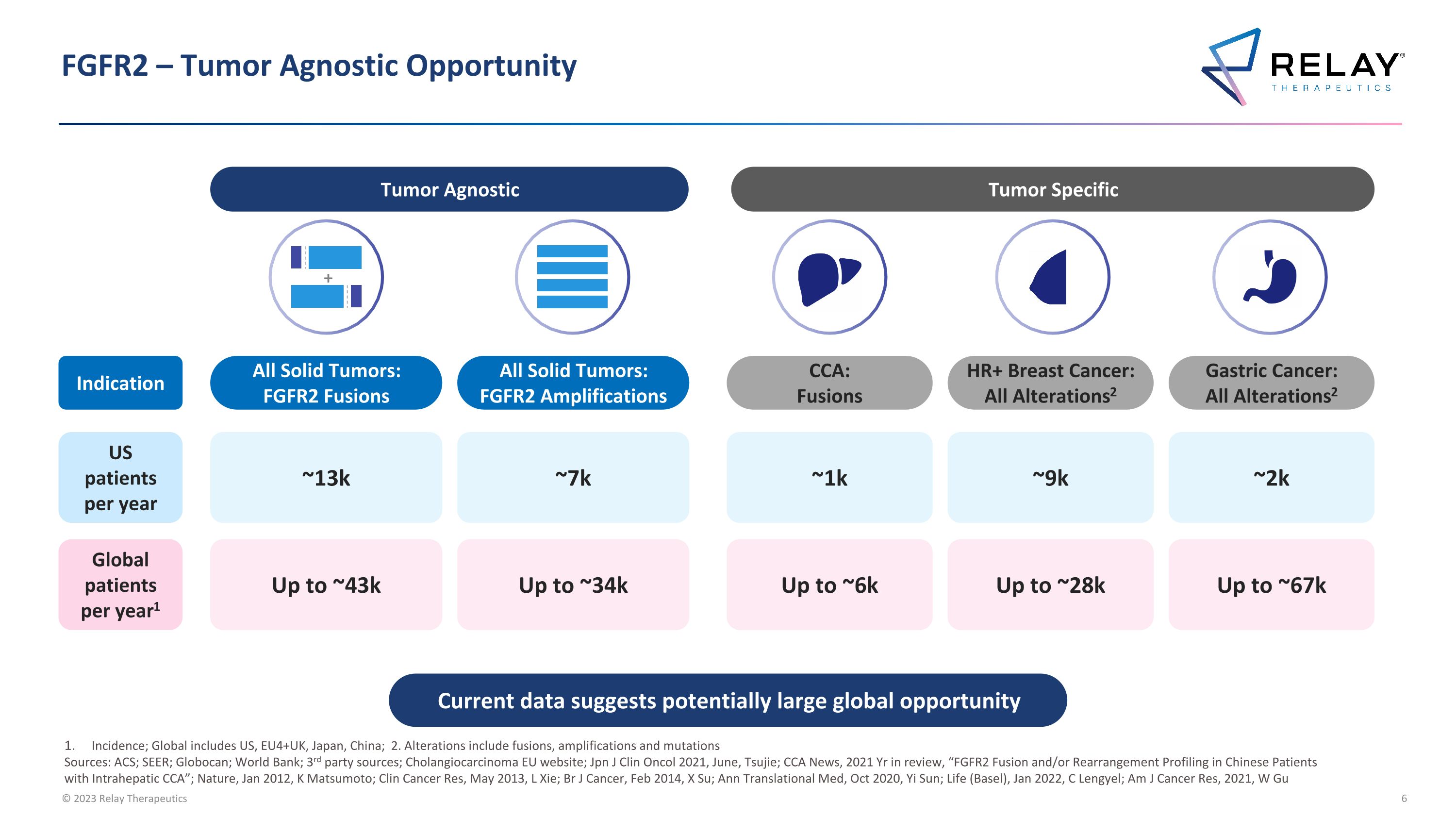 FGFR2 – Tumor Agnostic Opportunity

RELAY® THERAPEUTICS

Tumor Agnostic

Tumor Specific

+

| Indication | All Solid Tumors: FGFR2 Fusions | All Solid Tumors: FGFR2 Amplifications | CCA: Fusions | HR+ Breast Cancer: All Alterations$^2$ | Gastric Cancer: All Alterations$^2$ |
|---|---|---|---|---|---|
| US patients per year | ~13k | ~7k | ~1k | ~9k | ~2k |
| Global patients per year$^1$ | Up to ~43k | Up to ~34k | Up to ~6k | Up to ~28k | Up to ~67k |

Current data suggests potentially large global opportunity

1. Incidence; Global includes US, EU4+UK, Japan, China; 2. Alterations include fusions, amplifications and mutations
Sources: ACS; SEER; Globocan; World Bank; 3$^{rd}$ party sources; Cholangiocarcinoma EU website; Jpn J Clin Oncol 2021, June, Tsujie; CCA News, 2021 Yr in review, “FGFR2 Fusion and/or Rearrangement Profiling in Chinese Patients with Intrahepatic CCA”; Nature, Jan 2012, K Matsumoto; Clin Cancer Res, May 2013, L Xie; Br J Cancer, Feb 2014, X Su; Ann Translational Med, Oct 2020, Yi Sun; Life (Basel), Jan 2022, C Lengyel; Am J Cancer Res, 2021, W Gu

© 2023 Relay Therapeutics

6